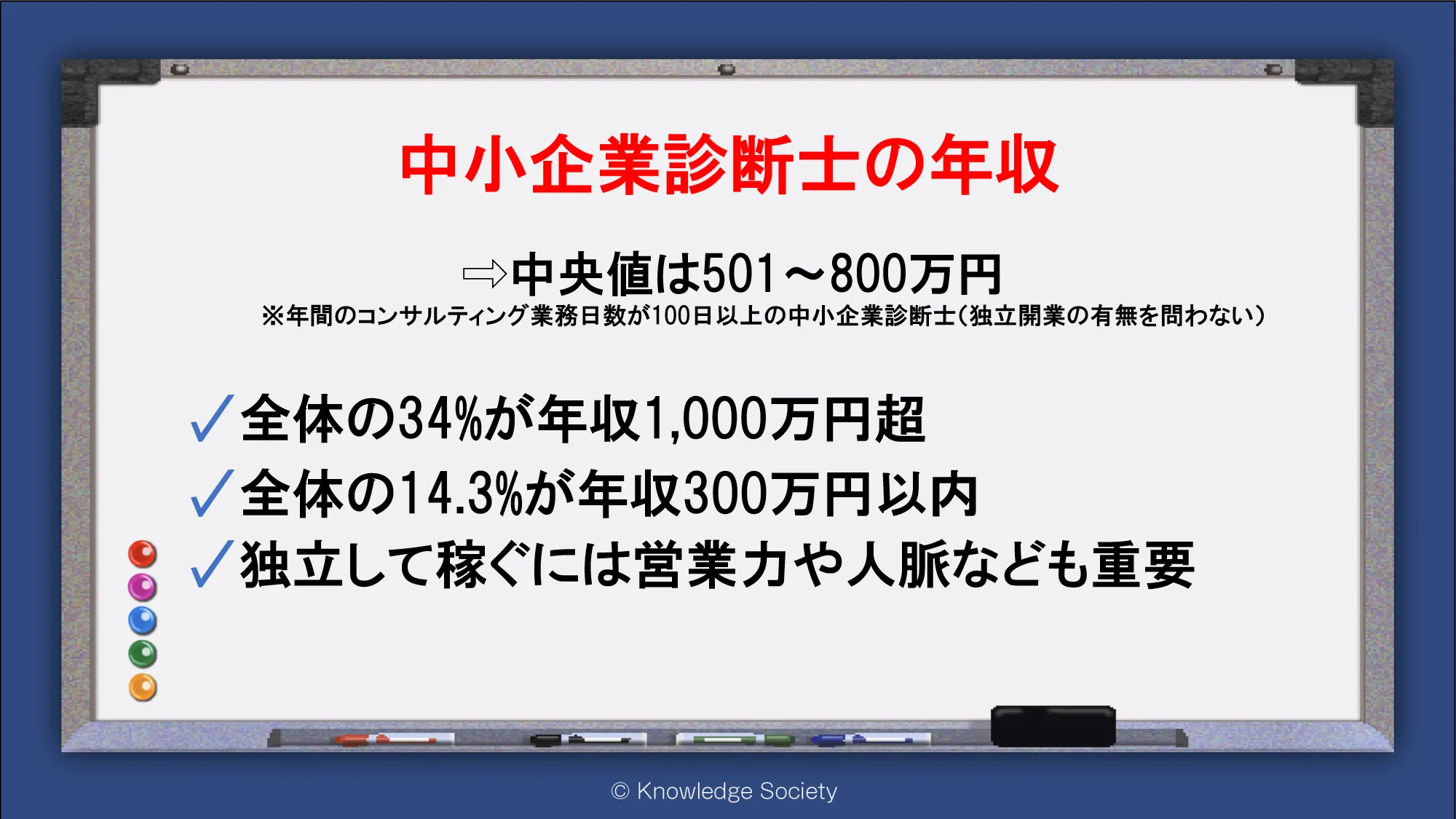 中小企業診断士の年収

⇨中央値は501～800万円
※年間のコンサルティング業務日数が100日以上の中小企業診断士(独立開業の有無を問わない)

✓全体の34%が年収1,000万円超
✓全体の14.3%が年収300万円以内
✓独立して稼ぐには営業力や人脈なども重要

© Knowledge Society